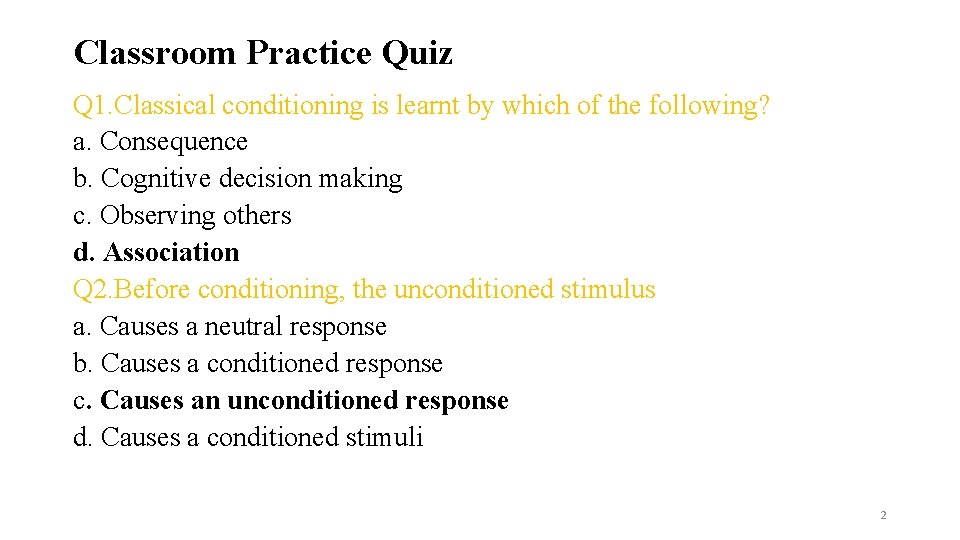 Classroom Practice Quiz

Q1.Classical conditioning is learnt by which of the following?
a. Consequence
b. Cognitive decision making
c. Observing others
d. Association

Q2.Before conditioning, the unconditioned stimulus
a. Causes a neutral response
b. Causes a conditioned response
c. Causes an unconditioned response
d. Causes a conditioned stimuli

2